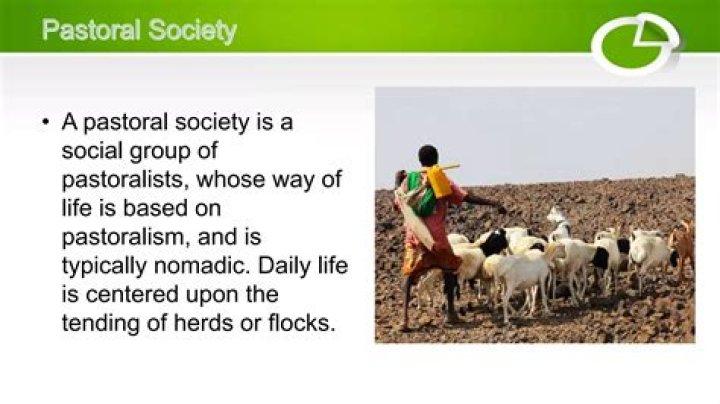 Pastoral Society

• A pastoral society is a social group of pastoralists, whose way of life is based on pastoralism, and is typically nomadic. Daily life is centered upon the tending of herds or flocks.